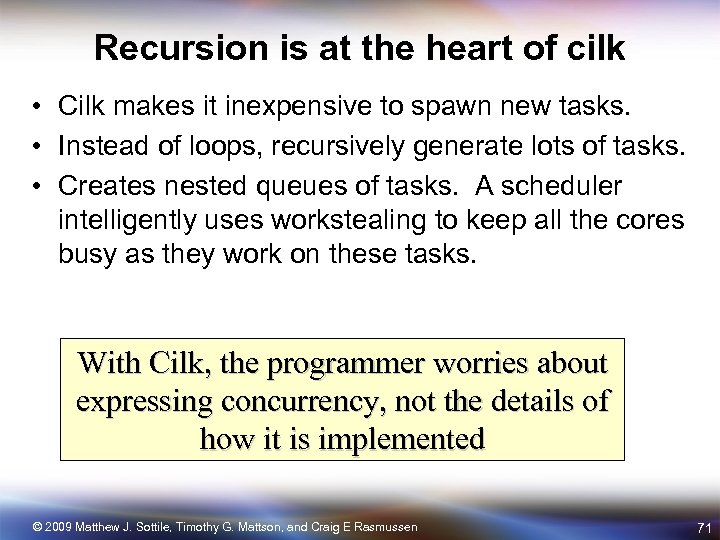 Recursion is at the heart of cilk

• Cilk makes it inexpensive to spawn new tasks.
• Instead of loops, recursively generate lots of tasks.
• Creates nested queues of tasks. A scheduler intelligently uses workstealing to keep all the cores busy as they work on these tasks.

With Cilk, the programmer worries about expressing concurrency, not the details of how it is implemented

© 2009 Matthew J. Sottile, Timothy G. Mattson, and Craig E Rasmussen

71